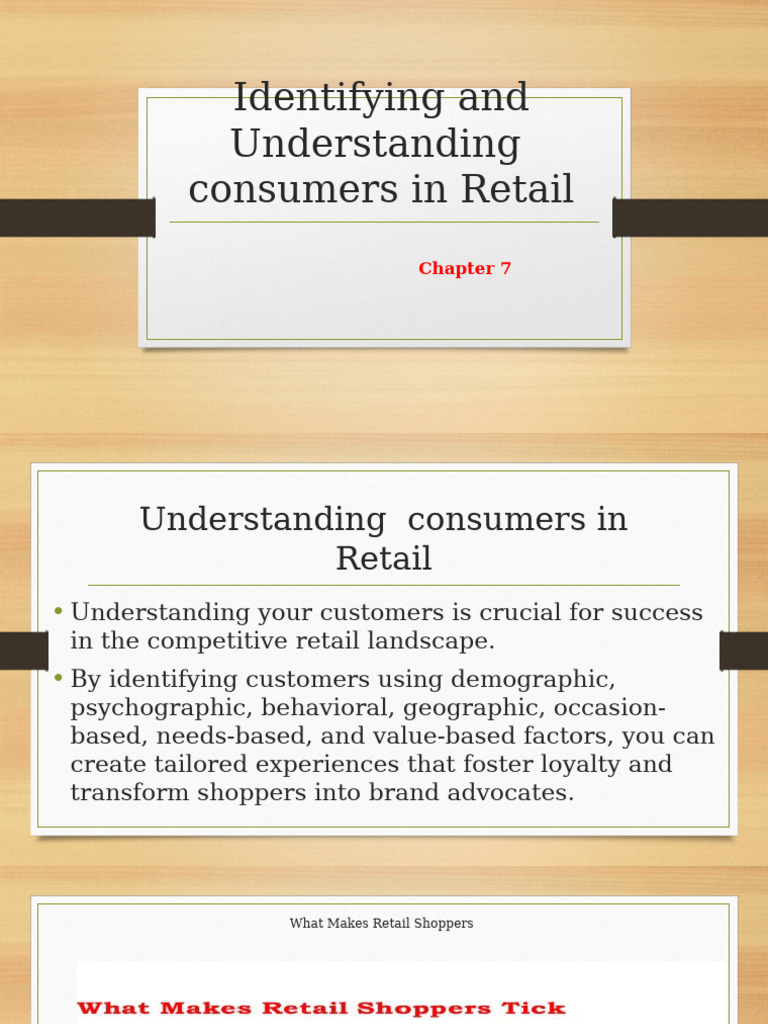 Identifying and Understanding consumers in Retail

Chapter 7

Understanding consumers in Retail

• Understanding your customers is crucial for success in the competitive retail landscape.
• By identifying customers using demographic, psychographic, behavioral, geographic, occasion-based, needs-based, and value-based factors, you can create tailored experiences that foster loyalty and transform shoppers into brand advocates.

What Makes Retail Shoppers

What Makes Retail Shoppers Tick